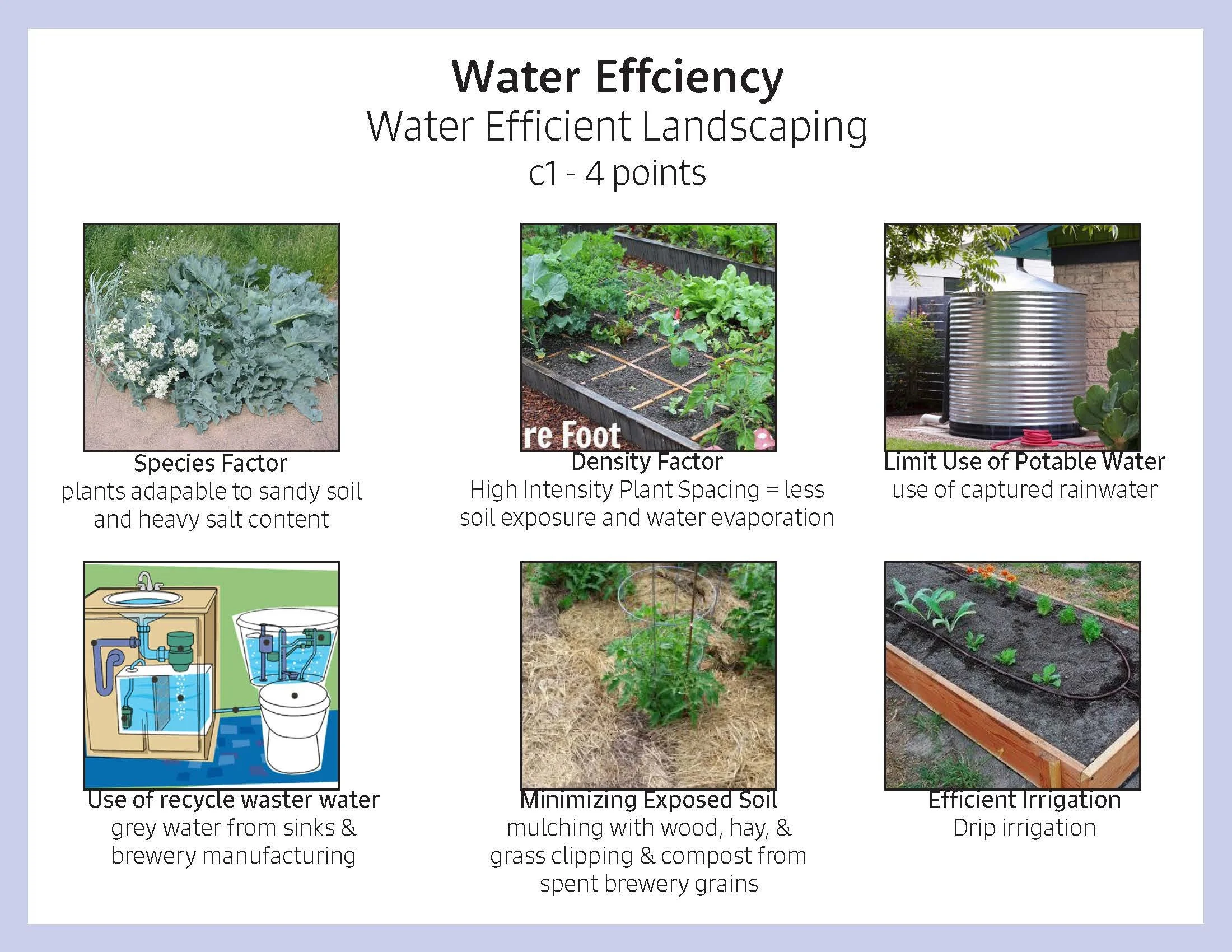 Water Effciency
Water Efficient Landscaping
c1 - 4 points

Species Factor
plants adapable to sandy soil and heavy salt content

re Foot

Density Factor
High Intensity Plant Spacing = less soil exposure and water evaporation

Limit Use of Potable Water
use of captured rainwater

Use of recycle waster water
grey water from sinks & brewery manufacturing

Minimizing Exposed Soil
mulching with wood, hay, & grass clipping & compost from spent brewery grains

Efficient Irrigation
Drip irrigation